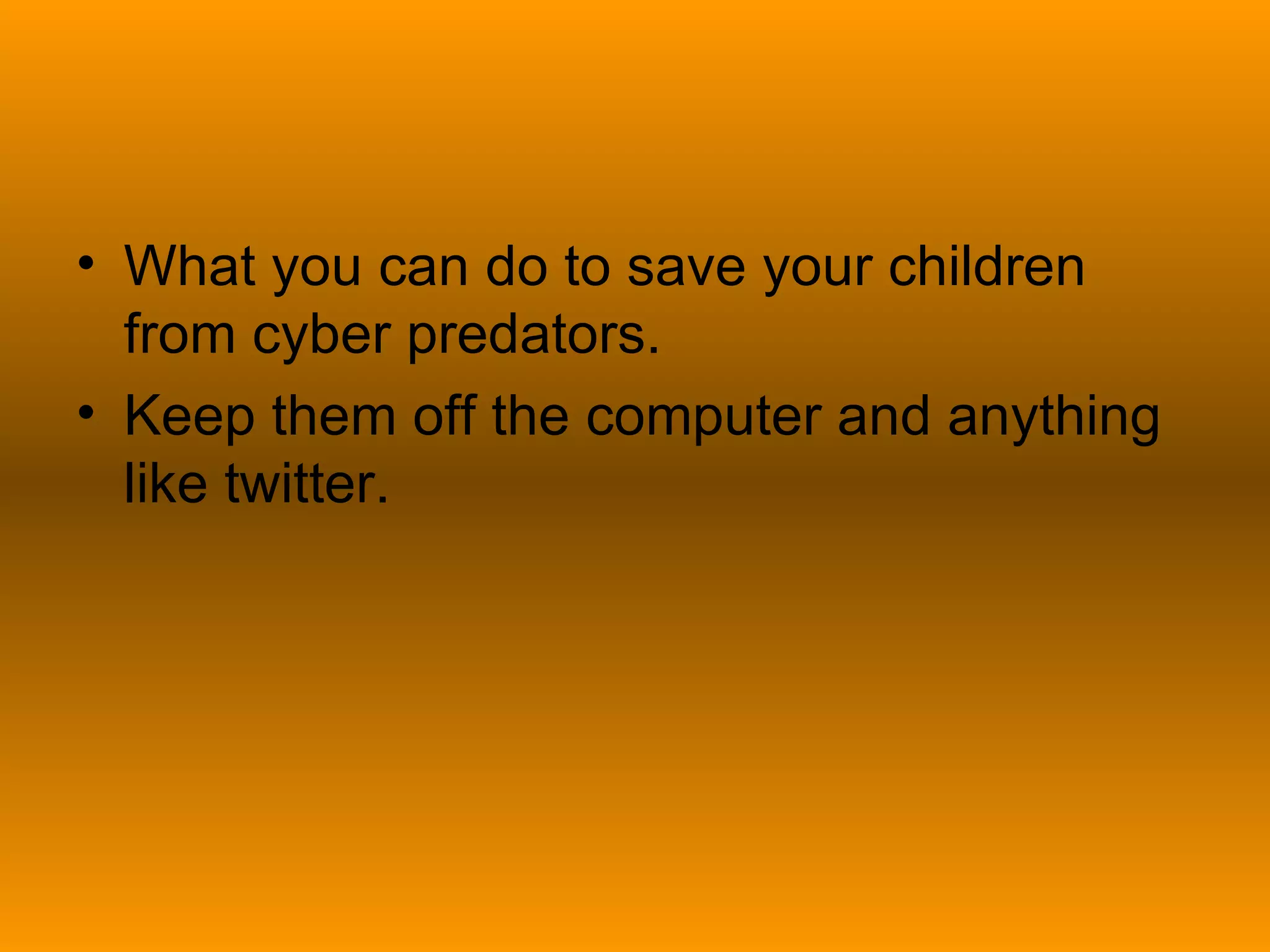 • What you can do to save your children from cyber predators.
• Keep them off the computer and anything like twitter.